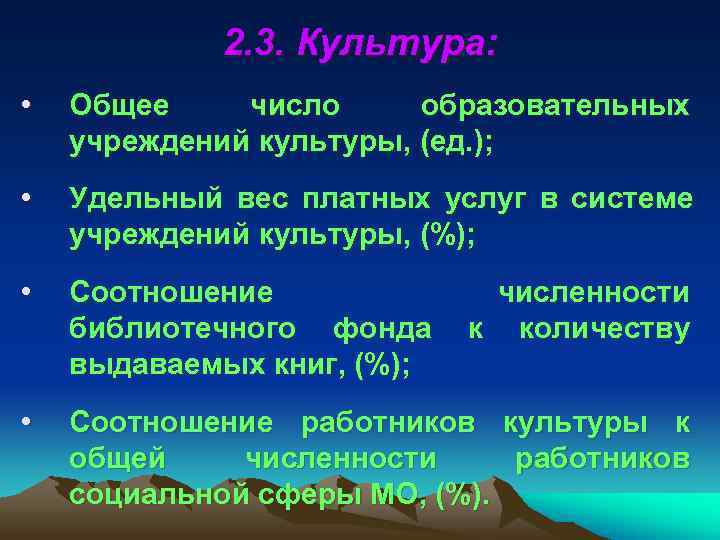 2.3. Культура:

• Общее число образовательных учреждений культуры, (ед.);

• Удельный вес платных услуг в системе учреждений культуры, (%);

• Соотношение численности библиотечного фонда к количеству выдаваемых книг, (%);

• Соотношение работников культуры к общей численности работников социальной сферы МО, (%).